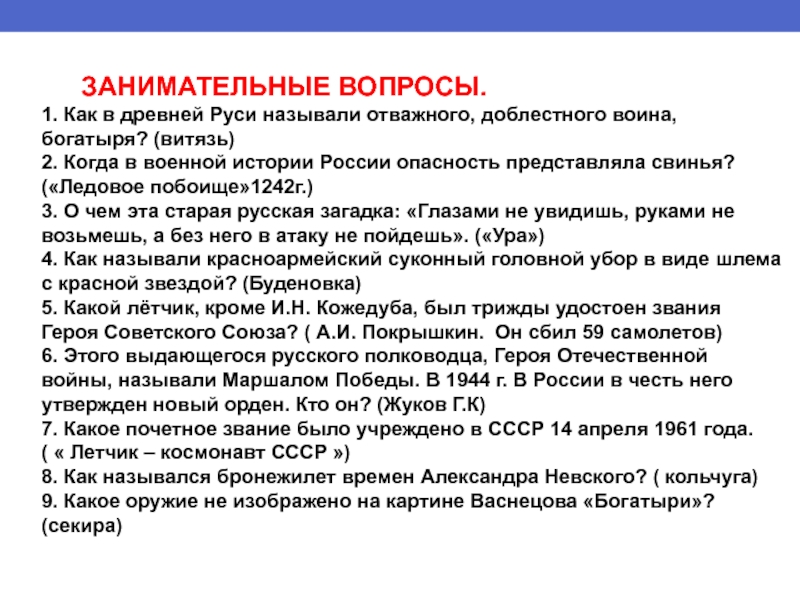 ЗАНИМАТЕЛЬНЫЕ ВОПРОСЫ.

1. Как в древней Руси называли отважного, доблестного воина, богатыря? (витязь)
2. Когда в военной истории России опасность представляла свинья? («Ледовое побоище»1242г.)
3. О чем эта старая русская загадка: «Глазами не увидишь, руками не возьмешь, а без него в атаку не пойдешь». («Ура»)
4. Как называли красноармейский суконный головной убор в виде шлема с красной звездой? (Буденовка)
5. Какой лётчик, кроме И.Н. Кожедуба, был трижды удостоен звания Героя Советского Союза? ( А.И. Покрышкин. Он сбил 59 самолетов)
6. Этого выдающегося русского полководца, Героя Отечественной войны, называли Маршалом Победы. В 1944 г. В России в честь него утвержден новый орден. Кто он? (Жуков Г.К)
7. Какое почетное звание было учреждено в СССР 14 апреля 1961 года. ( « Летчик – космонавт СССР »)
8. Как назывался бронежилет времен Александра Невского? ( кольчуга)
9. Какое оружие не изображено на картине Васнецова «Богатыри»? (секира)